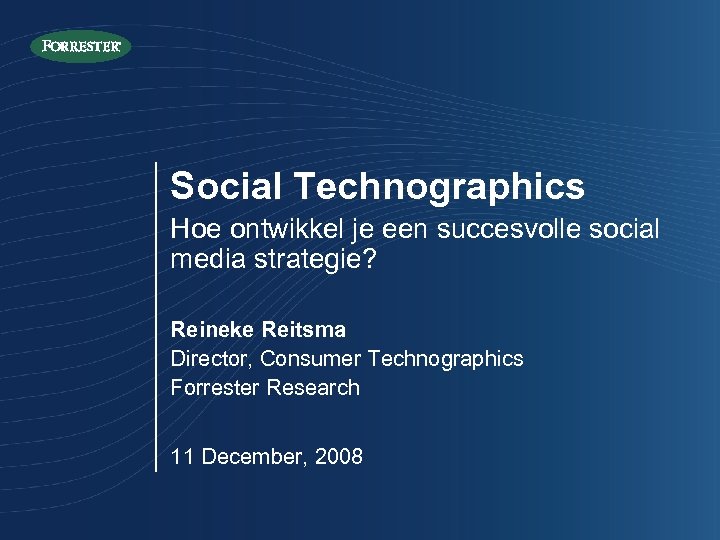 FORRESTER

Social Technographics

Hoe ontwikkel je een succesvolle social media strategie?

Reineke Reitsma
Director, Consumer Technographics
Forrester Research

11 December, 2008